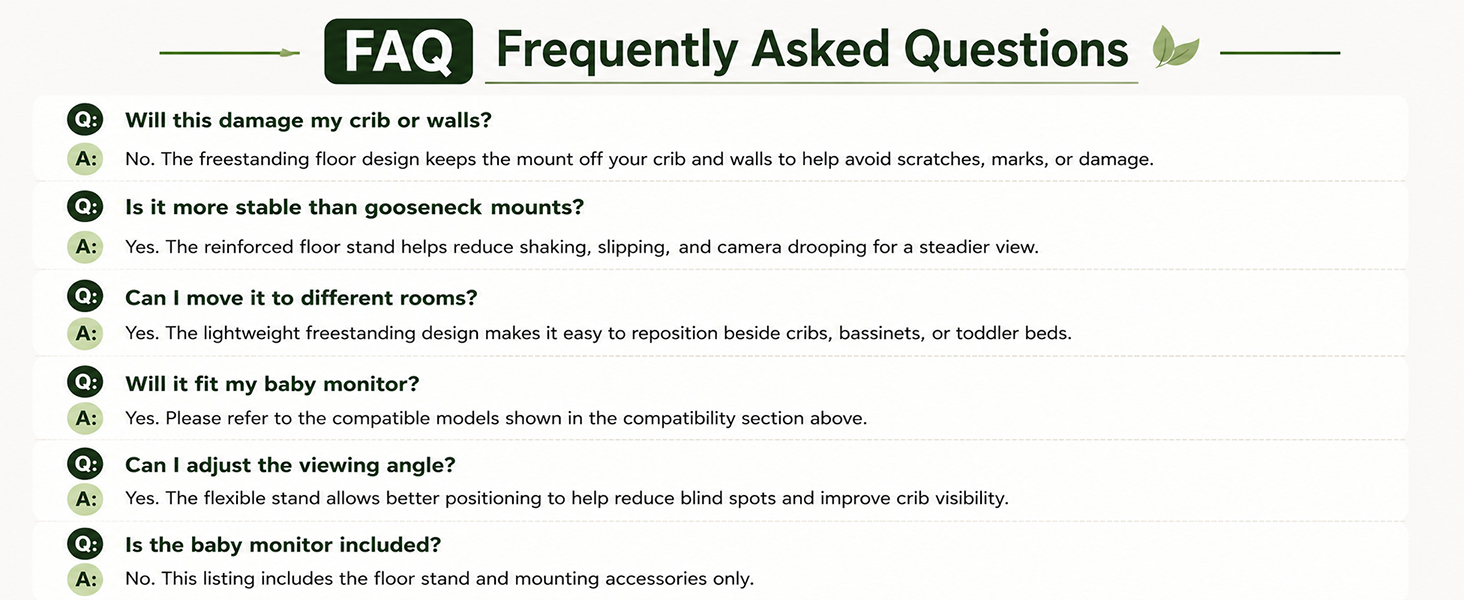 FAQ Frequently Asked Questions

Q: Will this damage my crib or walls?
A: No. The freestanding floor design keeps the mount off your crib and walls to help avoid scratches, marks, or damage.

Q: Is it more stable than gooseneck mounts?
A: Yes. The reinforced floor stand helps reduce shaking, slipping, and camera drooping for a steadier view.

Q: Can I move it to different rooms?
A: Yes. The lightweight freestanding design makes it easy to reposition beside cribs, bassinets, or toddler beds.

Q: Will it fit my baby monitor?
A: Yes. Please refer to the compatible models shown in the compatibility section above.

Q: Can I adjust the viewing angle?
A: Yes. The flexible stand allows better positioning to help reduce blind spots and improve crib visibility.

Q: Is the baby monitor included?
A: No. This listing includes the floor stand and mounting accessories only.